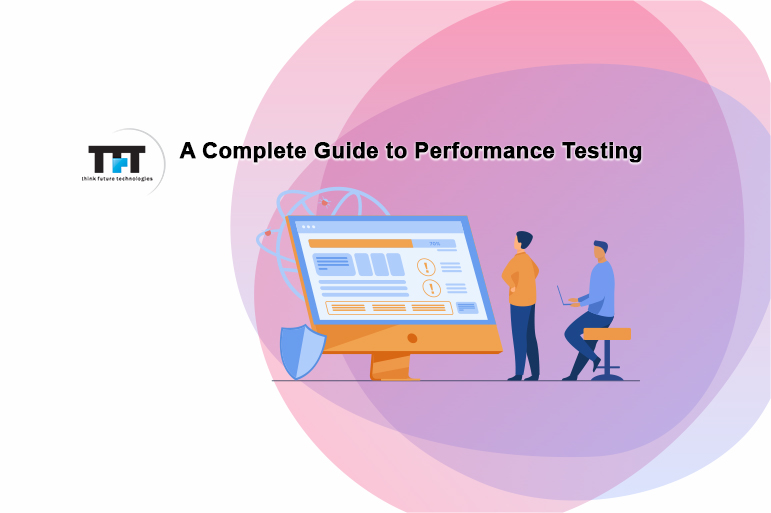 TFT
think future technologies

A Complete Guide to Performance Testing

70%